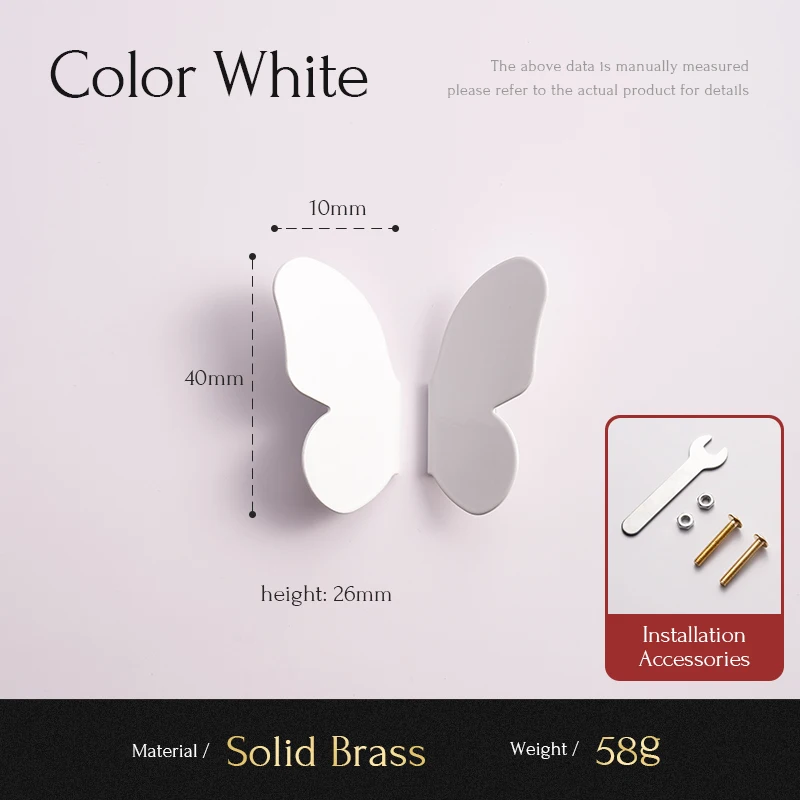 Color White

The above data is manually measured please refer to the actual product for details

10mm

40mm

height: 26mm

Installation Accessories

Material / Solid Brass

Weight / 58g